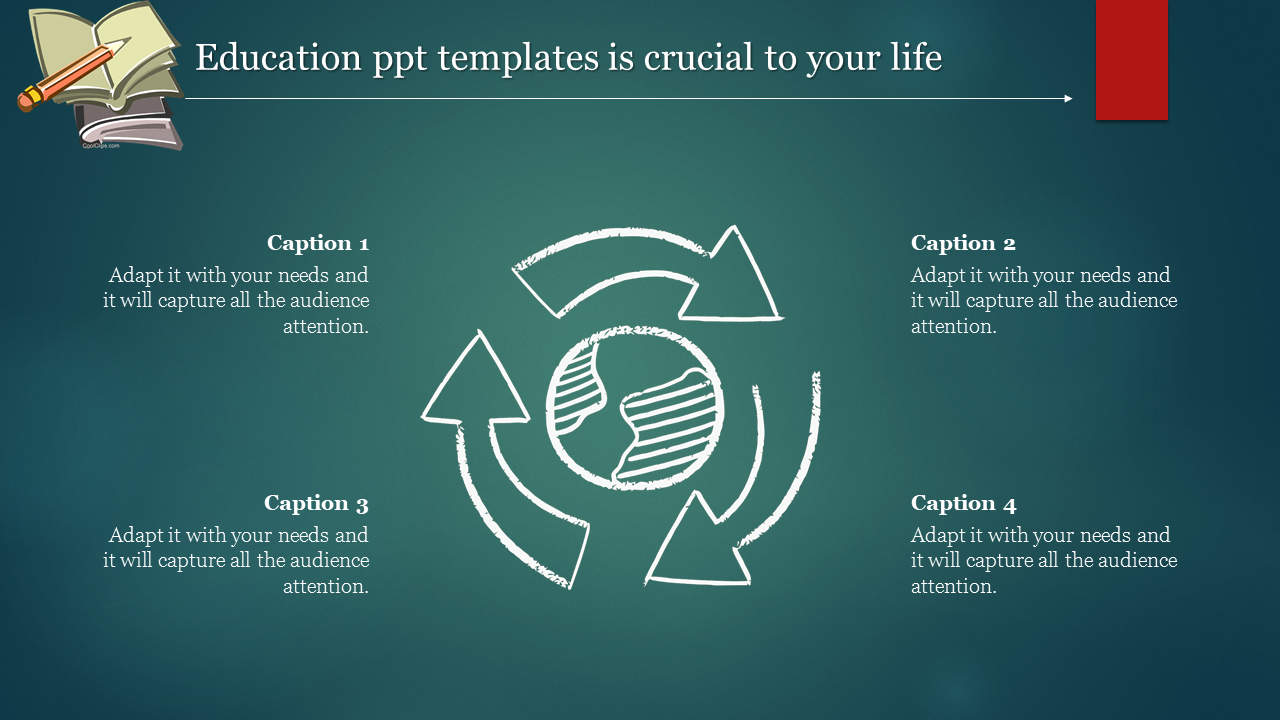 CoolClips.com

Education ppt templates is crucial to your life

Caption 1
Adapt it with your needs and it will capture all the audience attention.

Caption 2
Adapt it with your needs and it will capture all the audience attention.

Caption 3
Adapt it with your needs and it will capture all the audience attention.

Caption 4
Adapt it with your needs and it will capture all the audience attention.